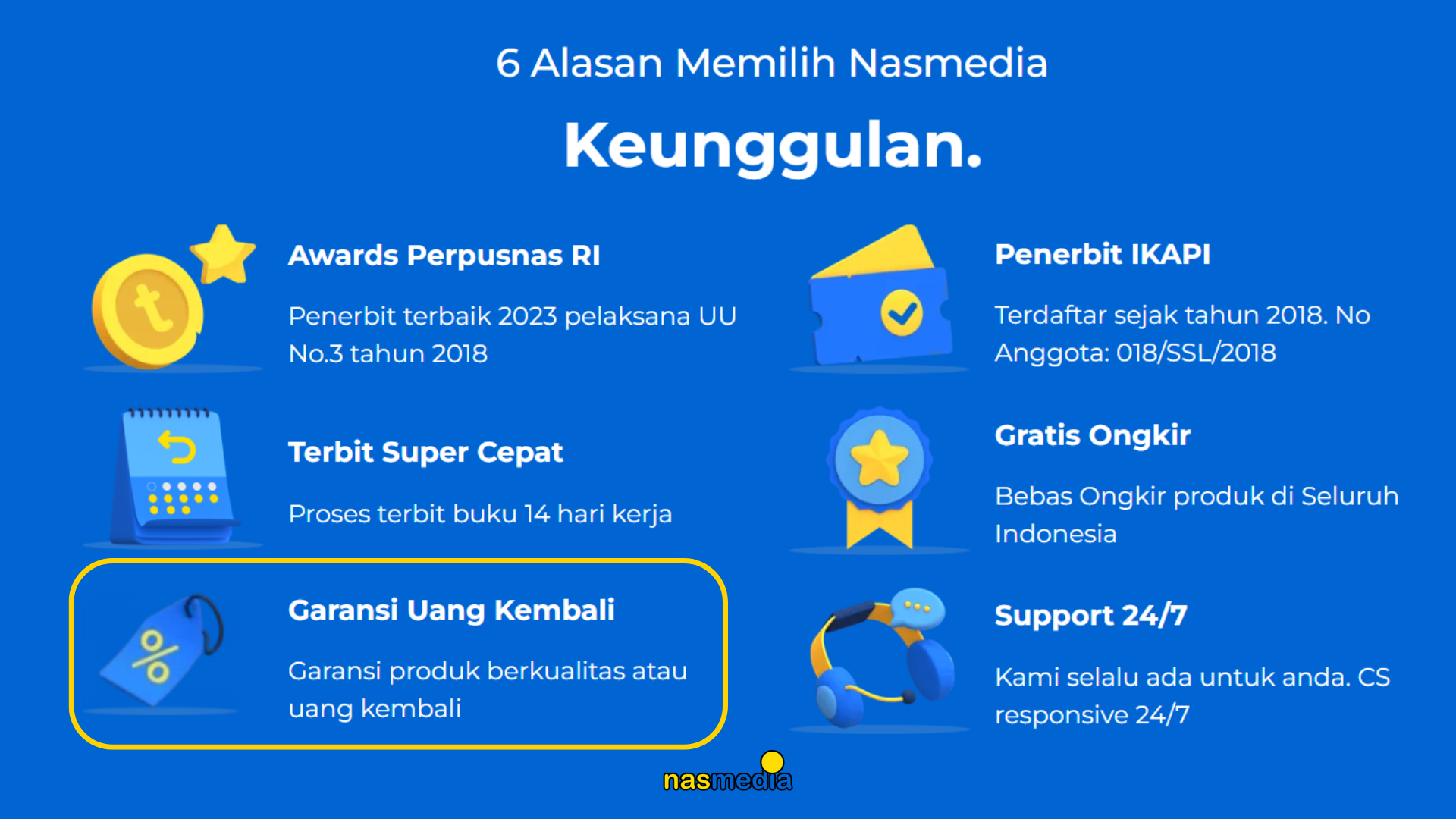 6 Alasan Memilih Nasmedia

Keunggulan.

Awards Perpusnas RI

Penerbit terbaik 2023 pelaksana UU No.3 tahun 2018

Terbit Super Cepat

Proses terbit buku 14 hari kerja

Garansi Uang Kembali

Garansi produk berkualitas atau uang kembali

Penerbit IKAPI

Terdaftar sejak tahun 2018. No Anggota: 018/SSL/2018

Gratis Ongkir

Bebas Ongkir produk di Seluruh Indonesia

Support 24/7

Kami selalu ada untuk anda. CS responsive 24/7

nasmedia